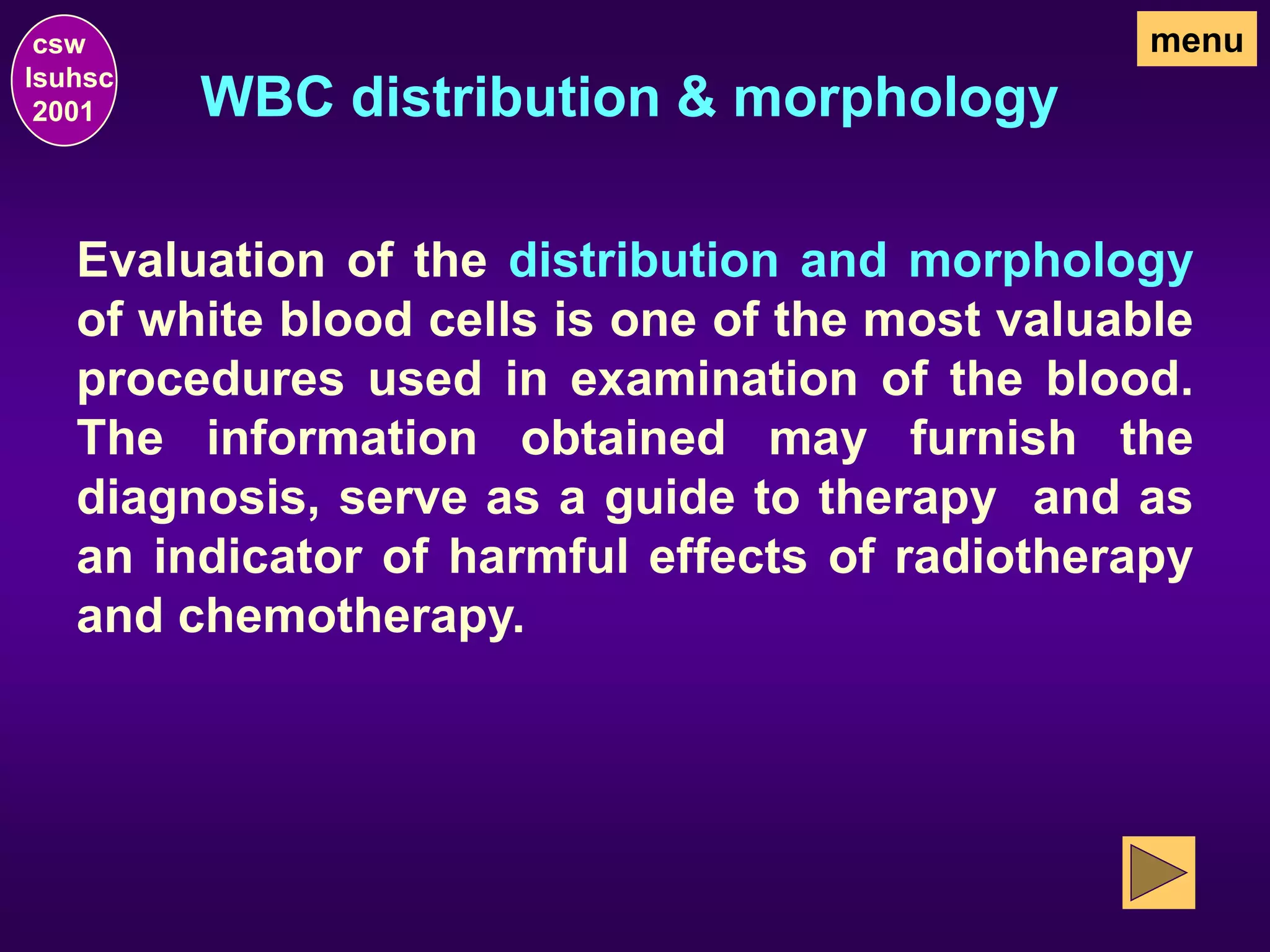 csw
lsuhsc
2001

menu

WBC distribution & morphology

Evaluation of the distribution and morphology of white blood cells is one of the most valuable procedures used in examination of the blood. The information obtained may furnish the diagnosis, serve as a guide to therapy and as an indicator of harmful effects of radiotherapy and chemotherapy.